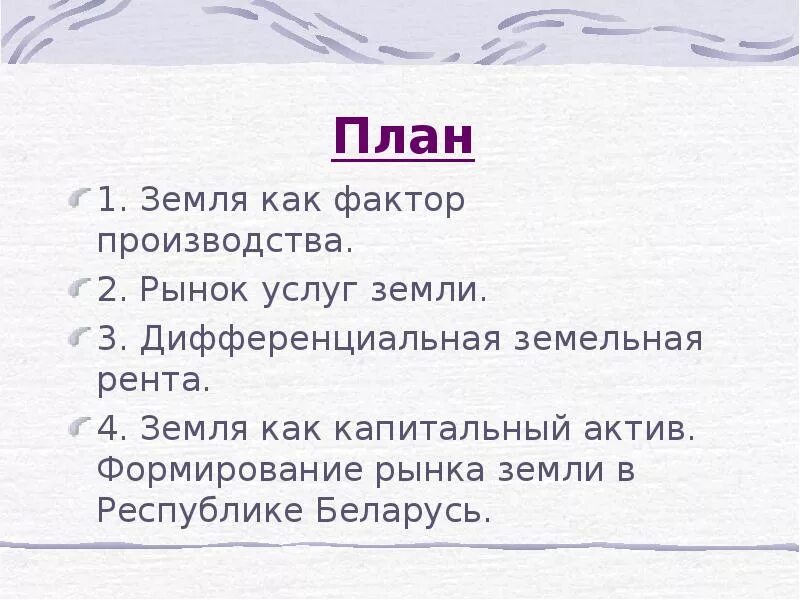 План

1. Земля как фактор производства.

2. Рынок услуг земли.

3. Дифференциальная земельная рента.

4. Земля как капитальный актив. Формирование рынка земли в Республике Беларусь.